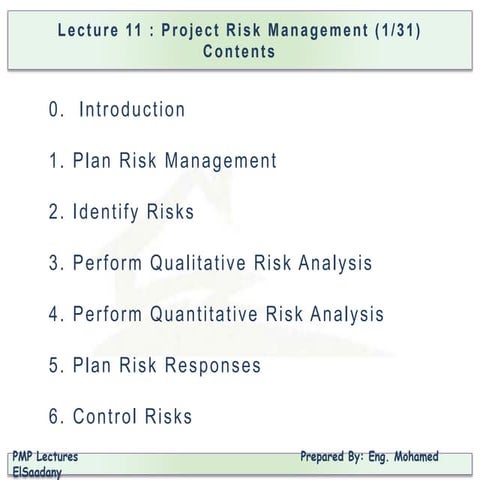 Lecture 11 : Project Risk Management (1/31)
Contents

0. Introduction

1. Plan Risk Management

2. Identify Risks

3. Perform Qualitative Risk Analysis

4. Perform Quantitative Risk Analysis

5. Plan Risk Responses

6. Control Risks

PMP Lectures

Prepared By: Eng. Mohamed ElSaadany